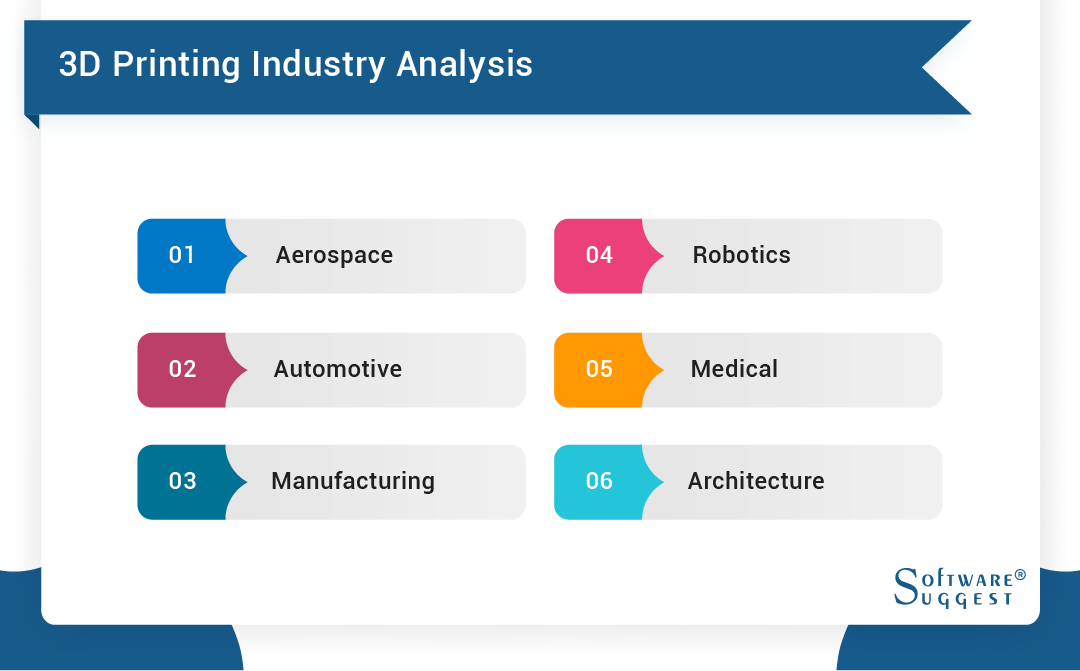 3D Printing Industry Analysis

01 Aerospace

02 Automotive

03 Manufacturing

04 Robotics

05 Medical

06 Architecture

SOFTWARE®
SUGGEST